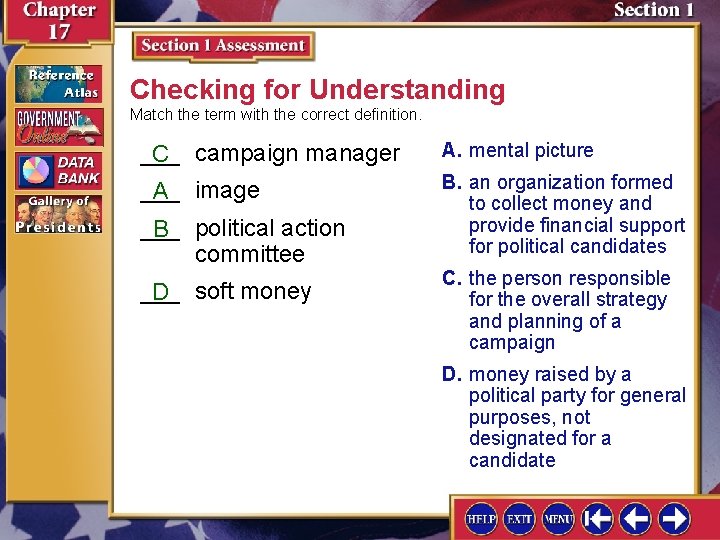 Chapter 17

Section 1

Reference Atlas

GOVERNMENT Online

DATA BANK

Gallery of Presidents

Section 1 Assessment

Checking for Understanding

Match the term with the correct definition.

C campaign manager

A image

B political action committee

D soft money

A. mental picture

B. an organization formed to collect money and provide financial support for political candidates

C. the person responsible for the overall strategy and planning of a campaign

D. money raised by a political party for general purposes, not designated for a candidate

HELP EXIT MENU